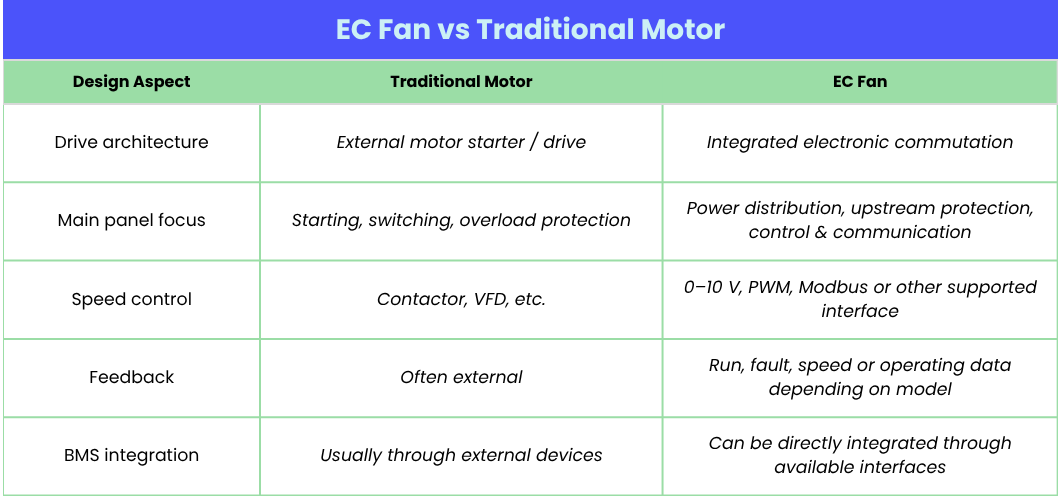 EC Fan vs Traditional Motor

| Design Aspect | Traditional Motor | EC Fan |
|---|---|---|
| Drive architecture | External motor starter / drive | Integrated electronic commutation |
| Main panel focus | Starting, switching, overload protection | Power distribution, upstream protection, control & communication |
| Speed control | Contactor, VFD, etc. | 0–10 V, PWM, Modbus or other supported interface |
| Feedback | Often external | Run, fault, speed or operating data depending on model |
| BMS integration | Usually through external devices | Can be directly integrated through available interfaces |